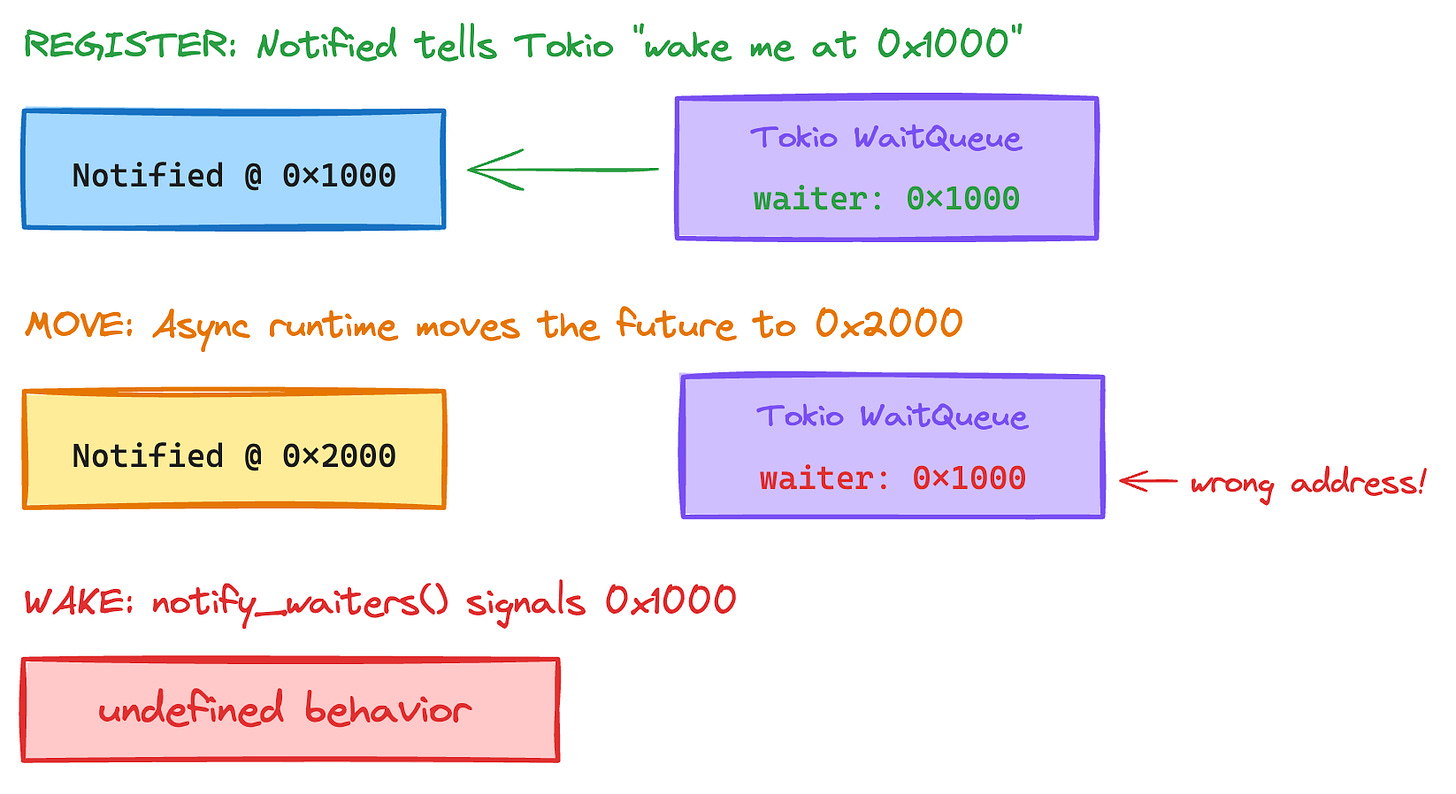 REGISTER: Notified tells Tokio "wake me at 0x1000"

Notified @ 0×1000

Tokio WaitQueue

waiter: 0×1000

MOVE: Async runtime moves the future to 0x2000

Notified @ 0×2000

Tokio WaitQueue

waiter: 0×1000

wrong address!

WAKE: notify_waiters() signals 0x1000

undefined behavior